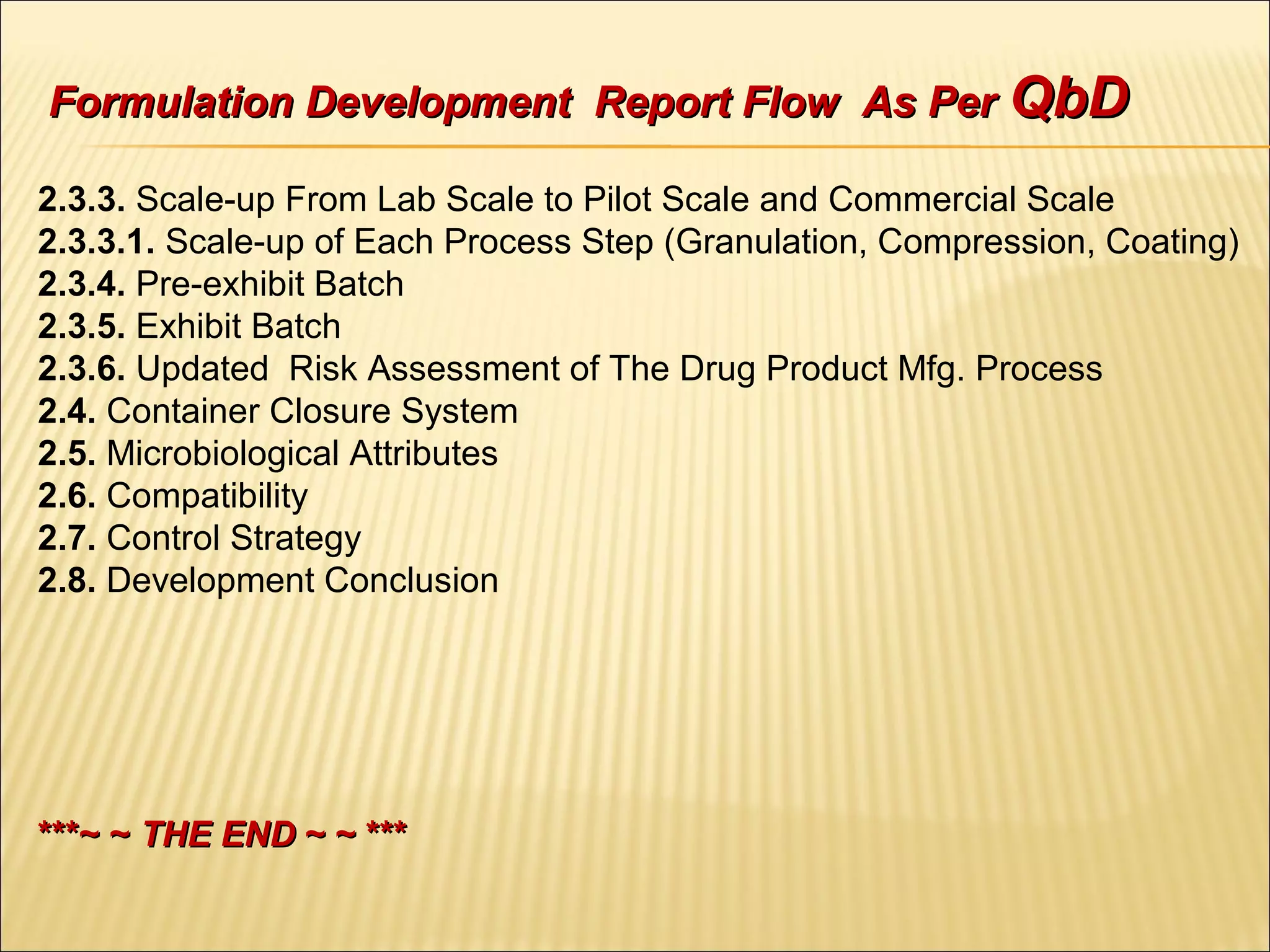 Formulation Development Report Flow As Per QbD

2.3.3. Scale-up From Lab Scale to Pilot Scale and Commercial Scale
2.3.3.1. Scale-up of Each Process Step (Granulation, Compression, Coating)
2.3.4. Pre-exhibit Batch
2.3.5. Exhibit Batch
2.3.6. Updated Risk Assessment of The Drug Product Mfg. Process
2.4. Container Closure System
2.5. Microbiological Attributes
2.6. Compatibility
2.7. Control Strategy
2.8. Development Conclusion

***~ ~ THE END ~ ~ ***